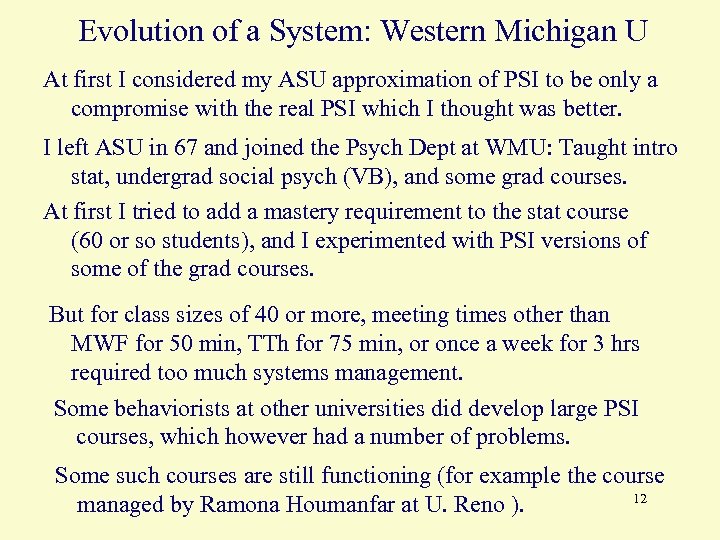 Evolution of a System: Western Michigan U

At first I considered my ASU approximation of PSI to be only a compromise with the real PSI which I thought was better.

I left ASU in 67 and joined the Psych Dept at WMU: Taught intro stat, undergrad social psych (VB), and some grad courses.

At first I tried to add a mastery requirement to the stat course (60 or so students), and I experimented with PSI versions of some of the grad courses.

But for class sizes of 40 or more, meeting times other than MWF for 50 min, TTh for 75 min, or once a week for 3 hrs required too much systems management.

Some behaviorists at other universities did develop large PSI courses, which however had a number of problems.

Some such courses are still functioning (for example the course managed by Ramona Houmanfar at U. Reno ).

12